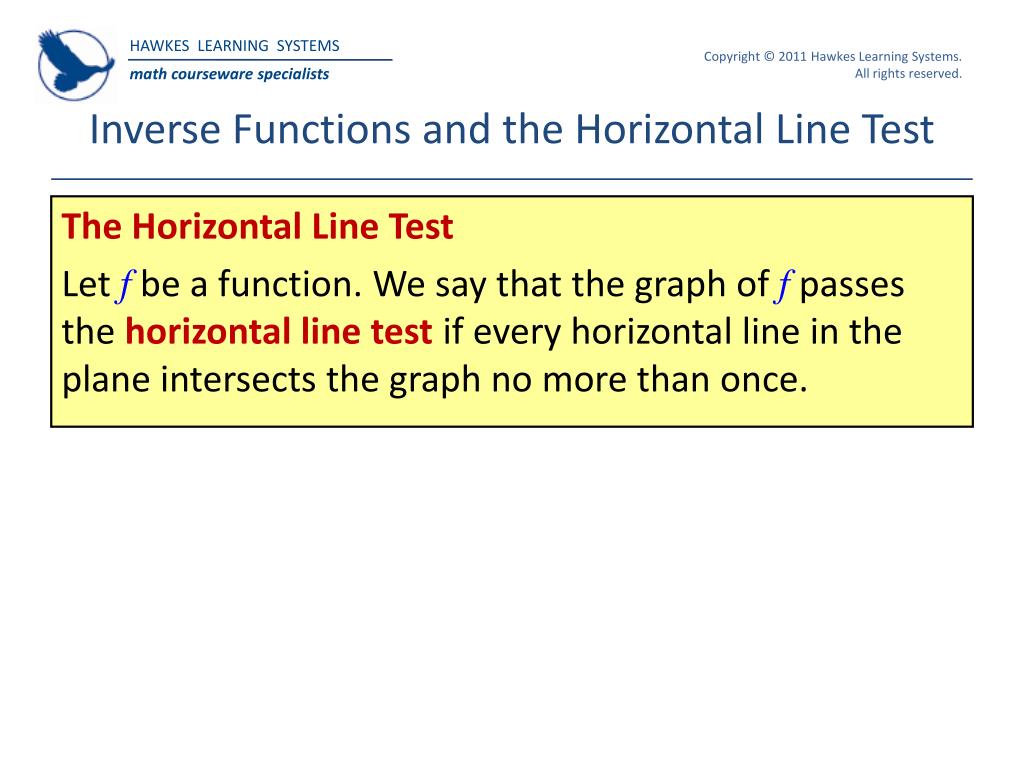 HAWKES LEARNING SYSTEMS
math courseware specialists

Copyright © 2011 Hawkes Learning Systems. All rights reserved.

Inverse Functions and the Horizontal Line Test

The Horizontal Line Test

Let $f$ be a function. We say that the graph of $f$ passes the horizontal line test if every horizontal line in the plane intersects the graph no more than once.